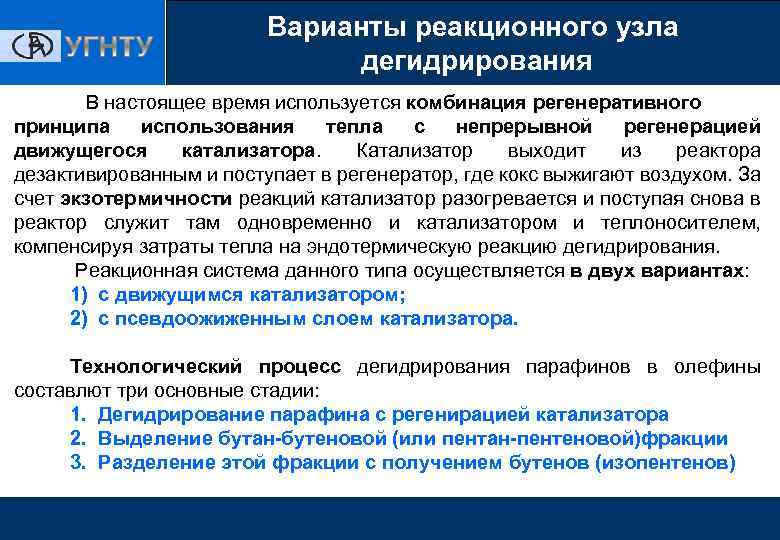 УГНТУ

Варианты реакционного узла дегидрирования

В настоящее время используется комбинация регенеративного принципа использования тепла с непрерывной регенерацией движущегося катализатора. Катализатор выходит из реактора дезактивированным и поступает в регенератор, где кокс выжигают воздухом. За счет экзотермичности реакций катализатор разогревается и поступая снова в реактор служит там одновременно и катализатором и теплоносителем, компенсируя затраты тепла на эндотермическую реакцию дегидрирования.

Реакционная система данного типа осуществляется в двух вариантах:
1) с движущимся катализатором;
2) с псевдоожиженным слоем катализатора.

Технологический процесс дегидрирования парафинов в олефины составлют три основные стадии:
1. Дегидрирование парафина с регенирацией катализатора
2. Выделение бутан-бутеновой (или пентан-пентеновой)фракции
3. Разделение этой фракции с получением бутенов (изопентенов)